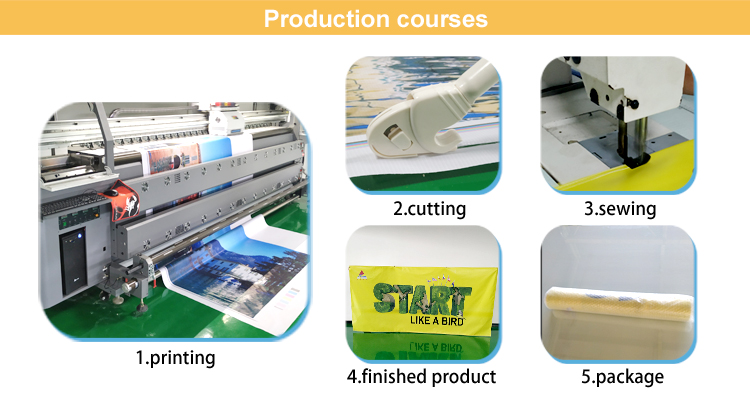 Production courses

1.printing

2.cutting

3.sewing

START
LIKE A BIRD

4.finished product

5.package